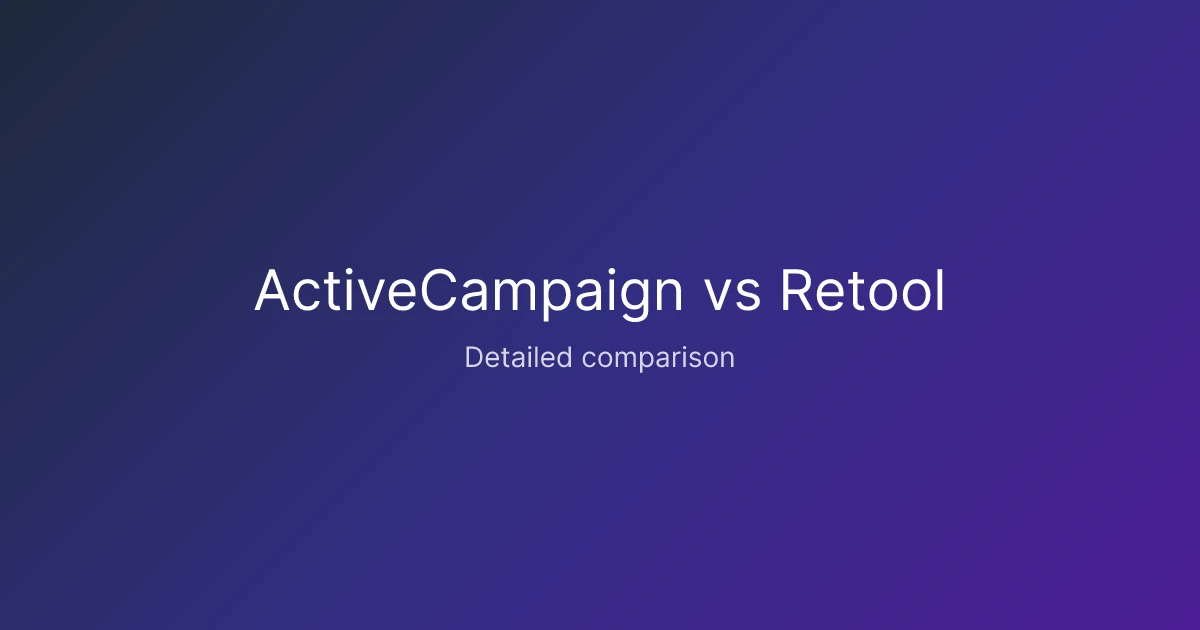 ActiveCampaign vs Retool

Detailed comparison